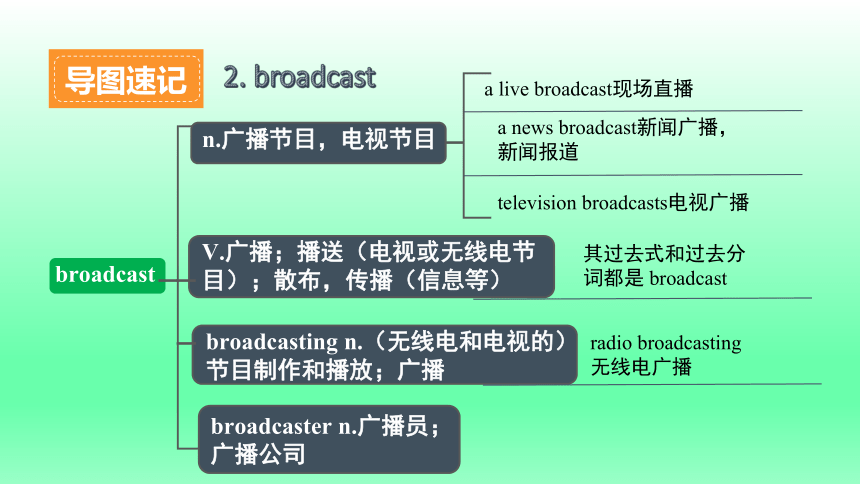 导图速记

2. broadcast

broadcast

n.广播节目，电视节目

a live broadcast现场直播

a news broadcast新闻广播，新闻报道

television broadcasts电视广播

V.广播；播送（电视或无线电节目）；散布，传播（信息等）

其过去式和过去分词都是 broadcast

broadcasting n.（无线电和电视的）节目制作和播放；广播

radio broadcasting 无线电广播

broadcaster n.广播员；广播公司